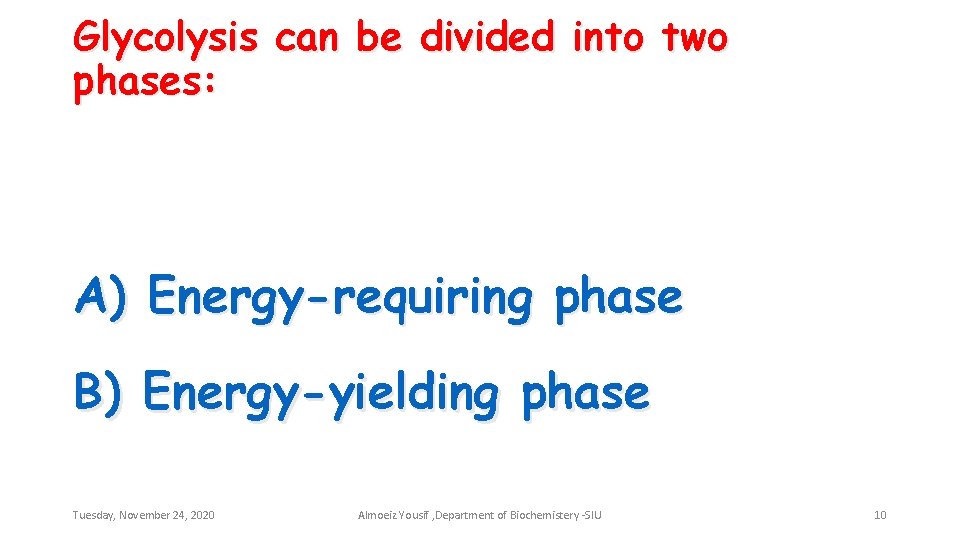 Glycolysis can be divided into two phases:

A) Energy-requiring phase

B) Energy-yielding phase

Tuesday, November 24, 2020

Almoeiz Yousif ,Department of Biochemistery -SIU

10